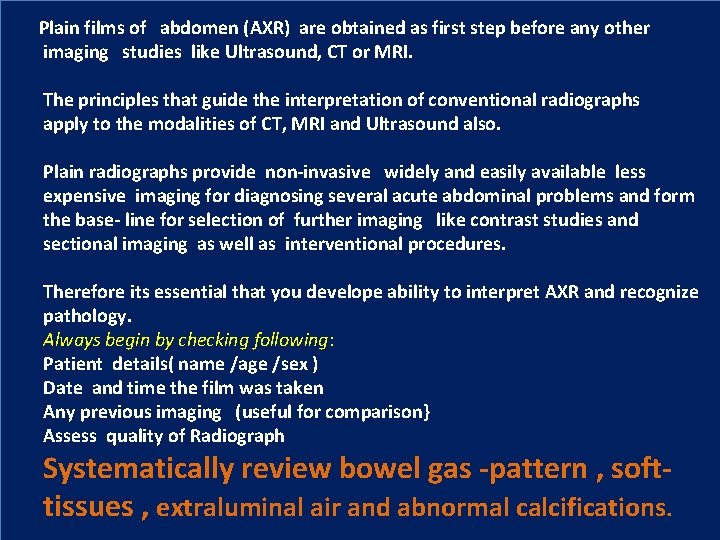 Plain films of abdomen (AXR) are obtained as first step before any other imaging studies like Ultrasound, CT or MRI.

The principles that guide the interpretation of conventional radiographs apply to the modalities of CT, MRI and Ultrasound also.

Plain radiographs provide non-invasive widely and easily available less expensive imaging for diagnosing several acute abdominal problems and form the base- line for selection of further imaging like contrast studies and sectional imaging as well as interventional procedures.

Therefore its essential that you develope ability to interpret AXR and recognize pathology.
Always begin by checking following:
Patient details( name /age /sex )
Date and time the film was taken
Any previous imaging (useful for comparison}
Assess quality of Radiograph
Systematically review bowel gas -pattern , soft-tissues , extraluminal air and abnormal calcifications.